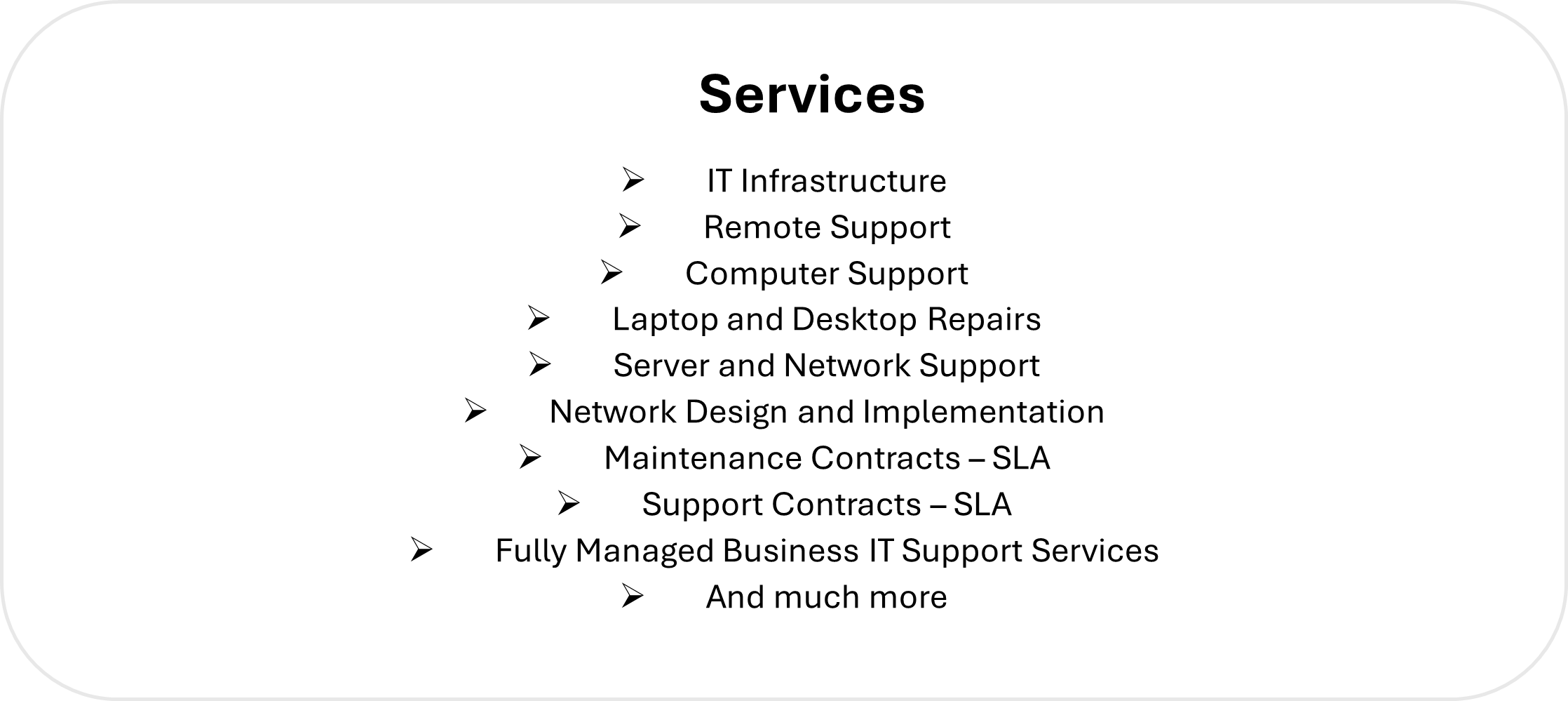 Services

➢ IT Infrastructure
➢ Remote Support
➢ Computer Support
➢ Laptop and Desktop Repairs
➢ Server and Network Support
➢ Network Design and Implementation
➢ Maintenance Contracts – SLA
➢ Support Contracts – SLA
➢ Fully Managed Business IT Support Services
➢ And much more